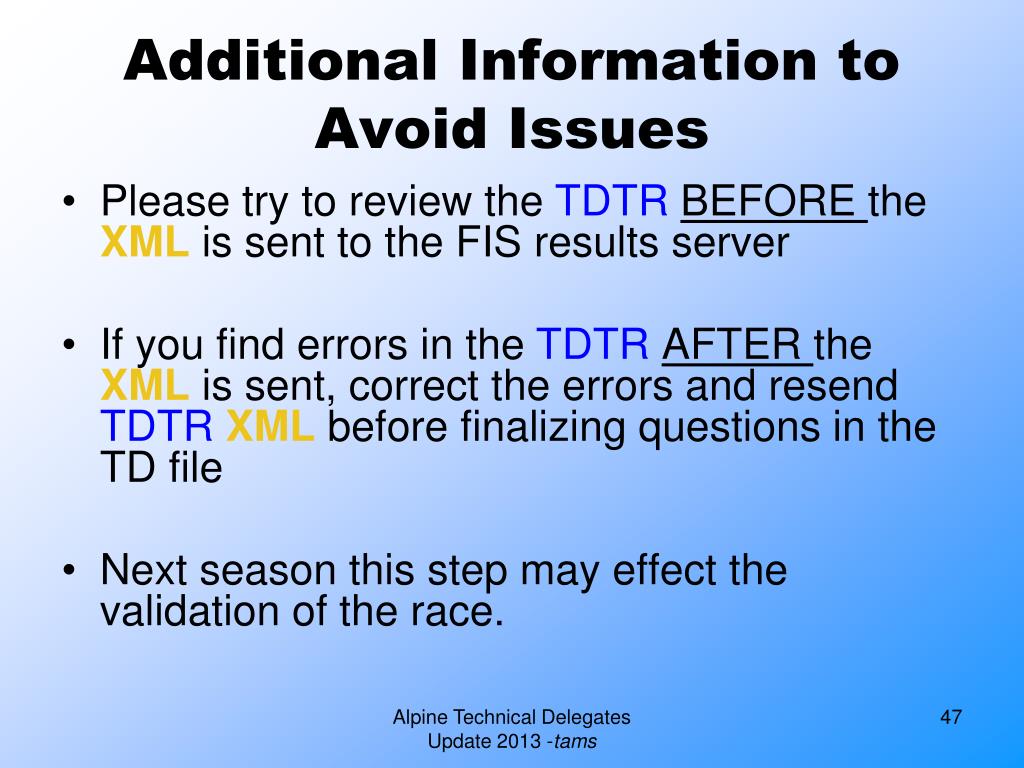 Additional Information to Avoid Issues

• Please try to review the TDTR BEFORE the XML is sent to the FIS results server

• If you find errors in the TDTR AFTER the XML is sent, correct the errors and resend TDTR XML before finalizing questions in the TD file

• Next season this step may effect the validation of the race.

Alpine Technical Delegates Update 2013 -tams

47